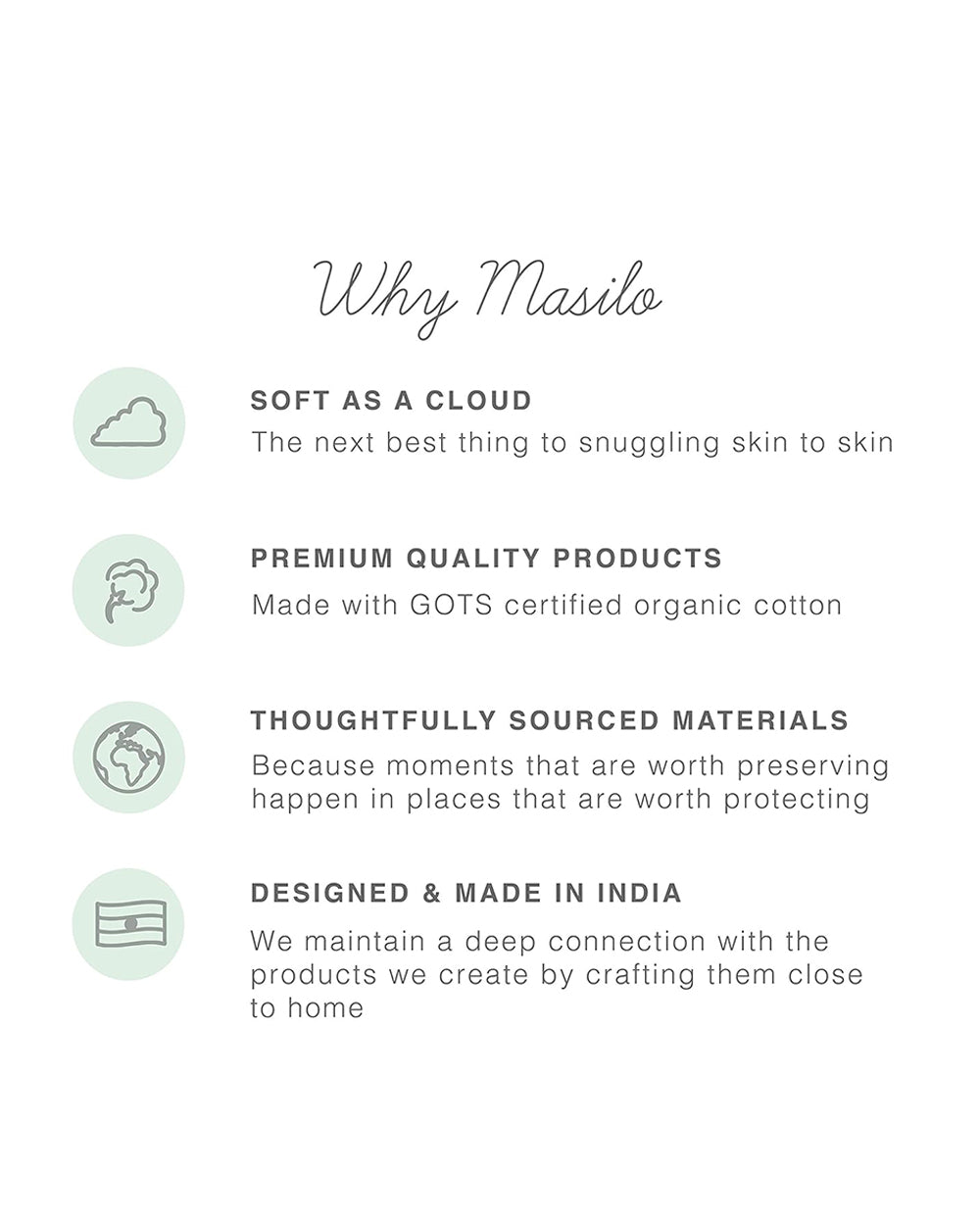 Why Masilo

SOFT AS A CLOUD
The next best thing to snuggling skin to skin

PREMIUM QUALITY PRODUCTS
Made with GOTS certified organic cotton

THOUGHTFULLY SOURCED MATERIALS
Because moments that are worth preserving happen in places that are worth protecting

DESIGNED & MADE IN INDIA
We maintain a deep connection with the products we create by crafting them close to home